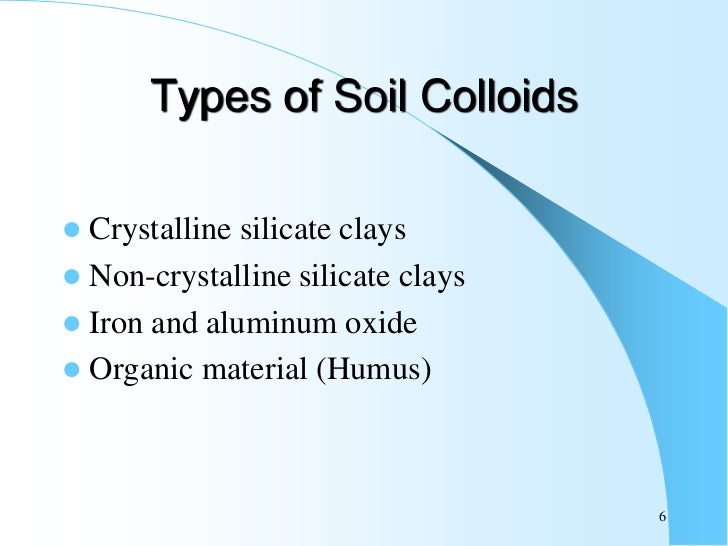 Types of Soil Colloids

- Crystalline silicate clays
- Non-crystalline silicate clays
- Iron and aluminum oxide
- Organic material (Humus)

6